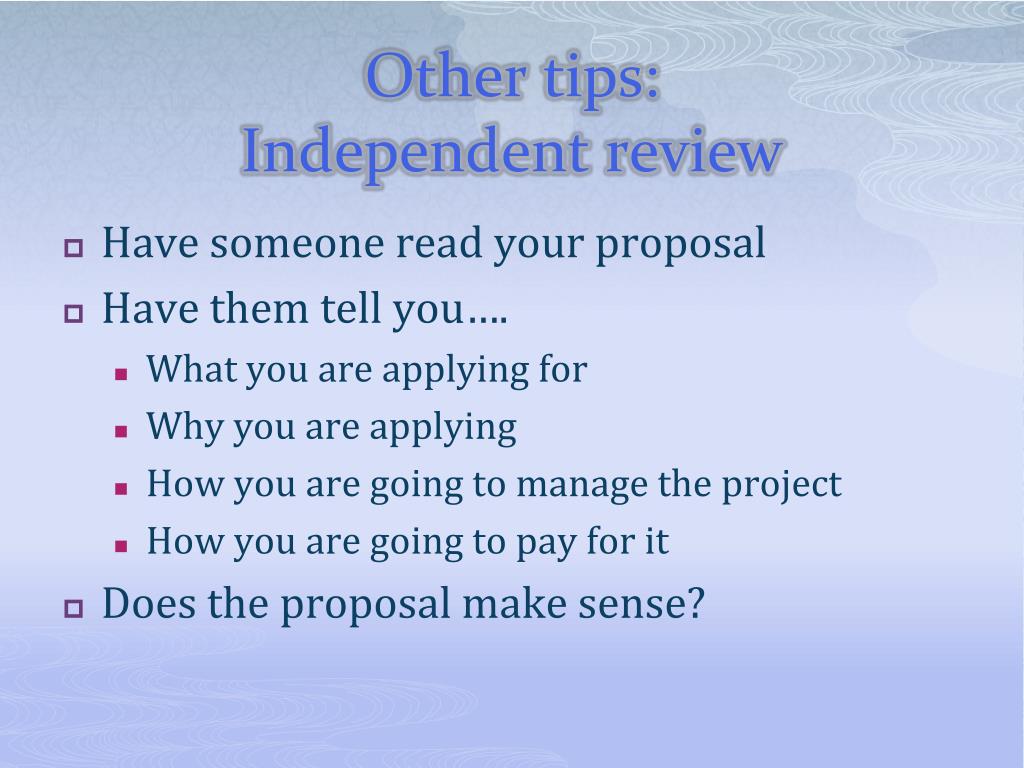 Other tips:
Independent review

Have someone read your proposal
Have them tell you….
What you are applying for
Why you are applying
How you are going to manage the project
How you are going to pay for it
Does the proposal make sense?